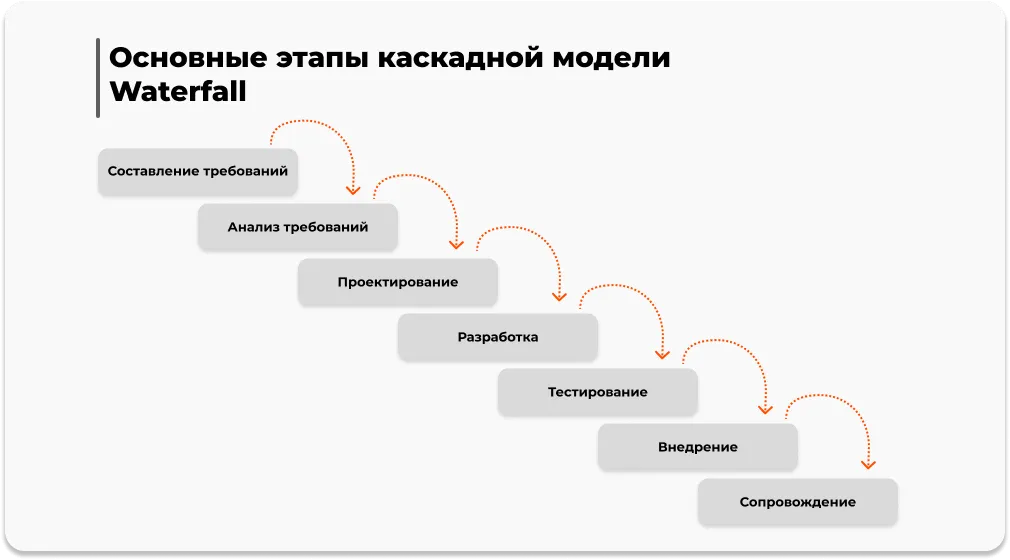 Основные этапы каскадной модели Waterfall

Составление требований

Анализ требований

Проектирование

Разработка

Тестирование

Внедрение

Сопровождение